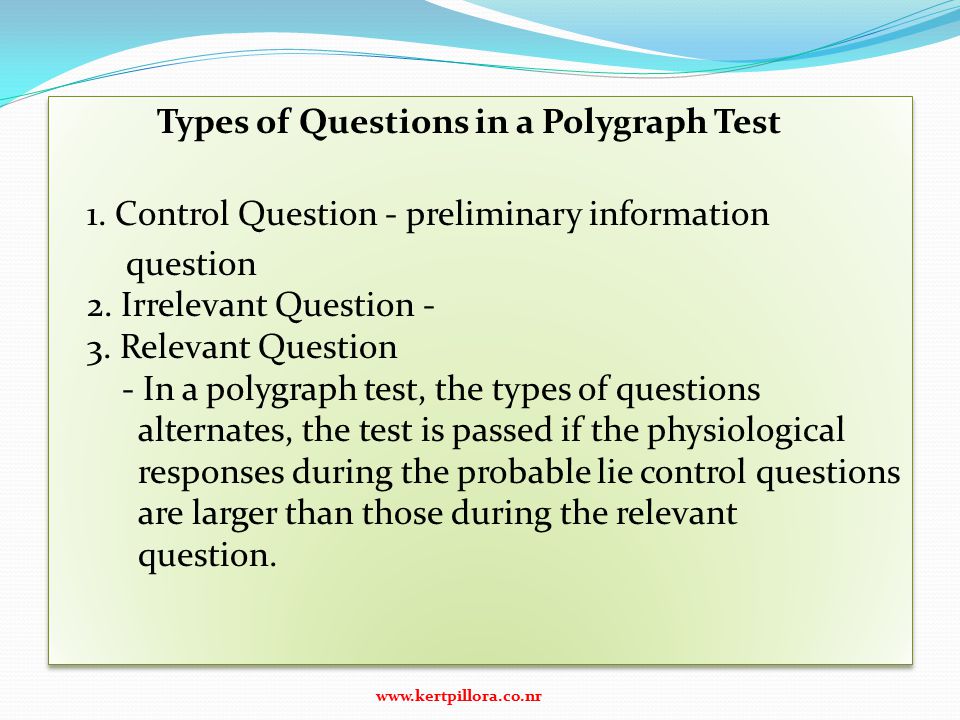 Types of Questions in a Polygraph Test

1. Control Question - preliminary information question
2. Irrelevant Question -
3. Relevant Question
- In a polygraph test, the types of questions alternates, the test is passed if the physiological responses during the probable lie control questions are larger than those during the relevant question.

www.kertpillora.co.nr